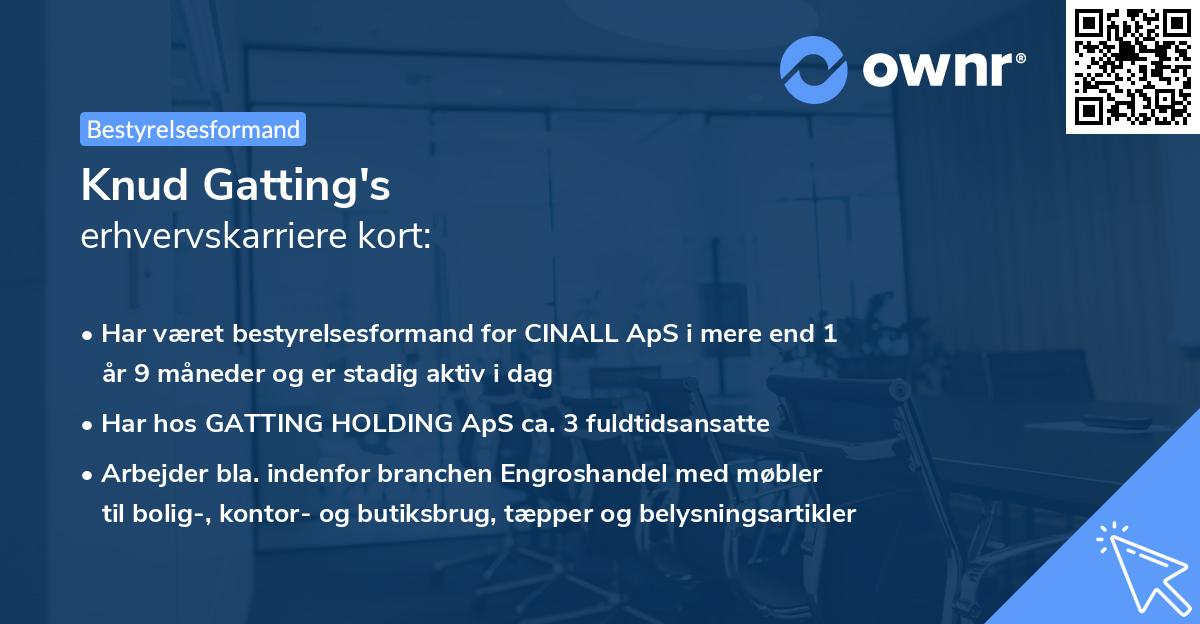 ownr®

Bestyrelsesformand

Knud Gatting's
erhvervskarriere kort:

• Har været bestyrelsesformand for CINALL ApS i mere end 1 år 9 måneder og er stadig aktiv i dag

• Har hos GATTING HOLDING ApS ca. 3 fuldtidsansatte

• Arbejder bla. indenfor branchen Engroshandel med møbler til bolig-, kontor- og butiksbrug, tæpper og belysningsartikler